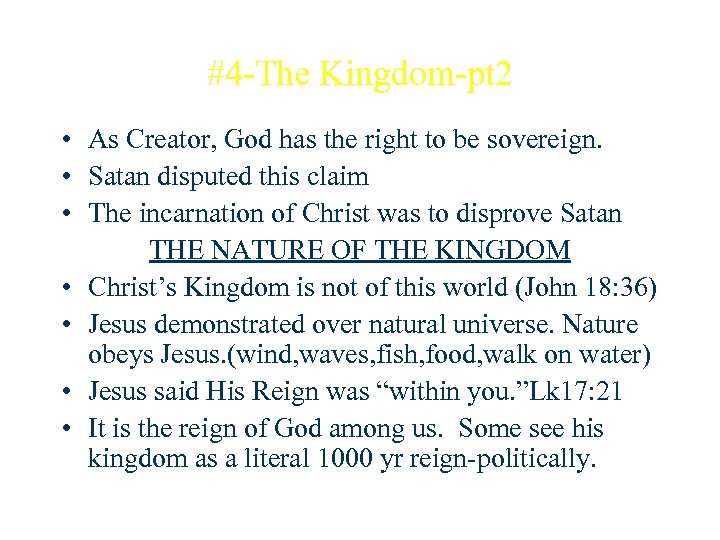 #4-The Kingdom-pt2

• As Creator, God has the right to be sovereign.
• Satan disputed this claim
• The incarnation of Christ was to disprove Satan

THE NATURE OF THE KINGDOM

• Christ’s Kingdom is not of this world (John 18:36)
• Jesus demonstrated over natural universe. Nature obeys Jesus.(wind,waves,fish,food,walk on water)
• Jesus said His Reign was “within you.”Lk17:21
• It is the reign of God among us. Some see his kingdom as a literal 1000 yr reign-politically.